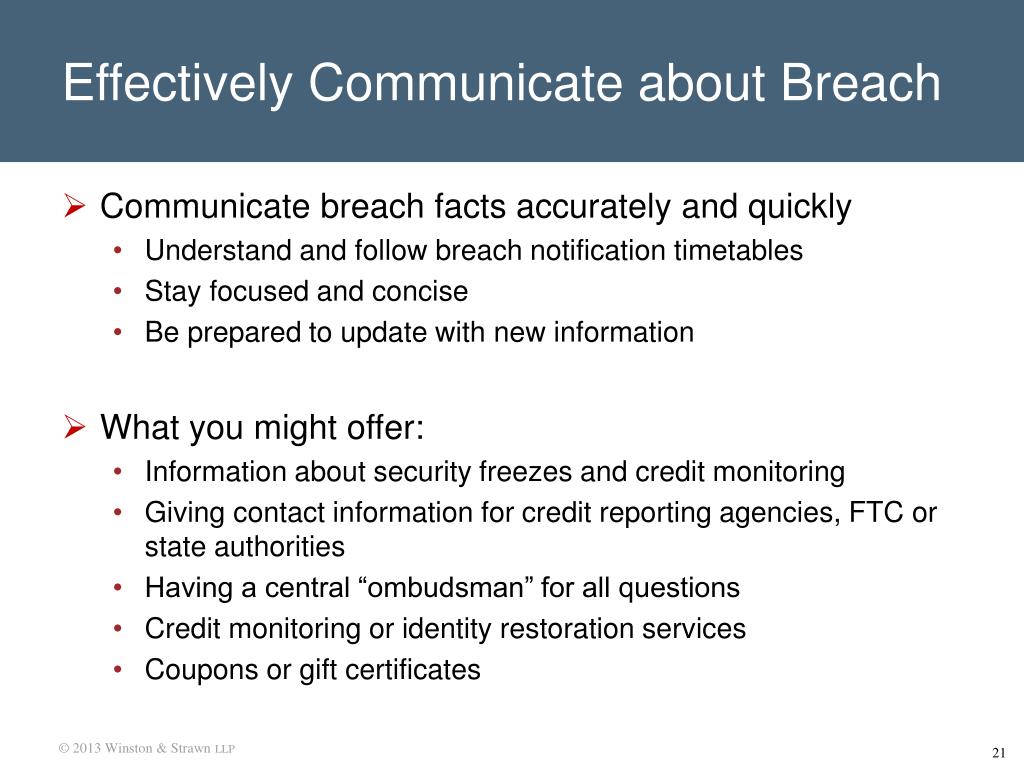 Effectively Communicate about Breach

➢ Communicate breach facts accurately and quickly

• Understand and follow breach notification timetables
• Stay focused and concise
• Be prepared to update with new information

➢ What you might offer:

• Information about security freezes and credit monitoring
• Giving contact information for credit reporting agencies, FTC or state authorities
• Having a central “ombudsman” for all questions
• Credit monitoring or identity restoration services
• Coupons or gift certificates

© 2013 Winston & Strawn LLP

21